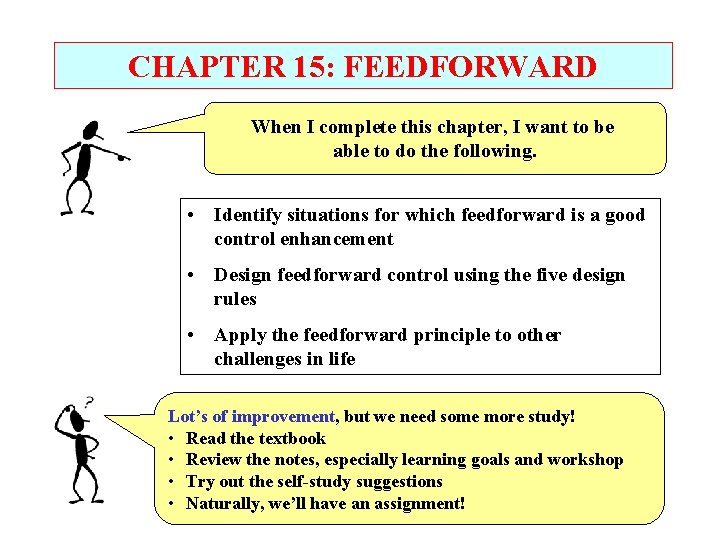 CHAPTER 15: FEEDFORWARD

When I complete this chapter, I want to be able to do the following.

• Identify situations for which feedforward is a good control enhancement

• Design feedforward control using the five design rules

• Apply the feedforward principle to other challenges in life

?

Lot's of improvement, but we need some more study!
• Read the textbook
• Review the notes, especially learning goals and workshop
• Try out the self-study suggestions
• Naturally, we'll have an assignment!